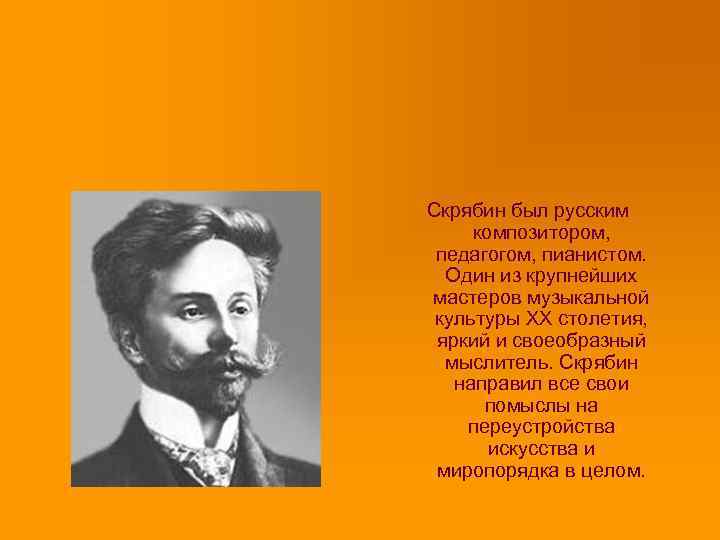 Скрябин был русским композитором, педагогом, пианистом. Один из крупнейших мастеров музыкальной культуры XX столетия, яркий и своеобразный мыслитель. Скрябин направил все свои помыслы на переустройства искусства и миропорядка в целом.